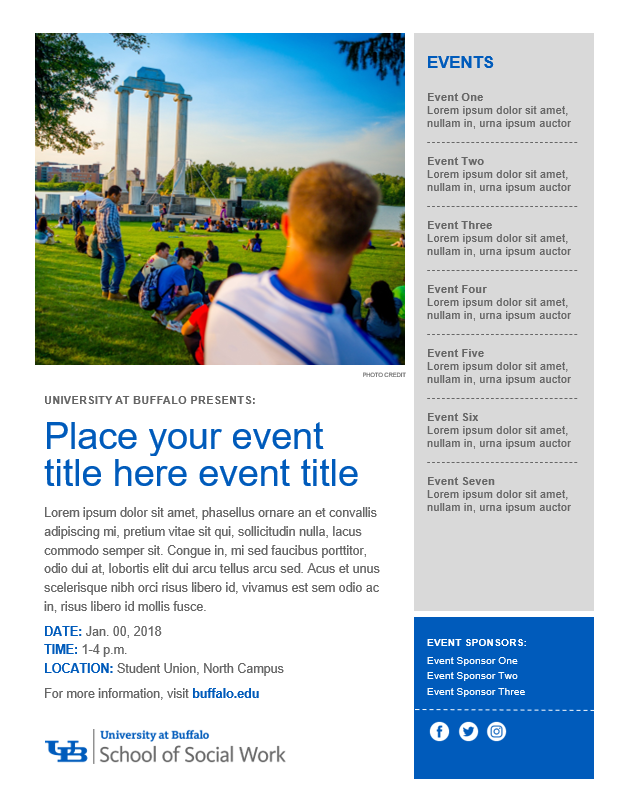 PHOTO CREDIT

UNIVERSITY AT BUFFALO PRESENTS:

Place your event title here event title

Lorem ipsum dolor sit amet, phasellus ornare an et convallis adipiscing mi, pretium vitae sit qui, sollicitudin nulla, lacus commodo semper sit. Congue in, mi sed faucibus porttitor, odio dui at, lobortis elit dui arcu tellus arcu sed. Acus et unus scelerisque nibh orci risus libero id, vivamus est sem odio ac in, risus libero id mollis fusce.

DATE: Jan. 00, 2018
TIME: 1-4 p.m.
LOCATION: Student Union, North Campus

For more information, visit buffalo.edu

UB University at Buffalo
School of Social Work

EVENTS

Event One
Lorem ipsum dolor sit amet, nullam in, urna ipsum auctor

Event Two
Lorem ipsum dolor sit amet, nullam in, urna ipsum auctor

Event Three
Lorem ipsum dolor sit amet, nullam in, urna ipsum auctor

Event Four
Lorem ipsum dolor sit amet, nullam in, urna ipsum auctor

Event Five
Lorem ipsum dolor sit amet, nullam in, urna ipsum auctor

Event Six
Lorem ipsum dolor sit amet, nullam in, urna ipsum auctor

Event Seven
Lorem ipsum dolor sit amet, nullam in, urna ipsum auctor

EVENT SPONSORS:
Event Sponsor One
Event Sponsor Two
Event Sponsor Three